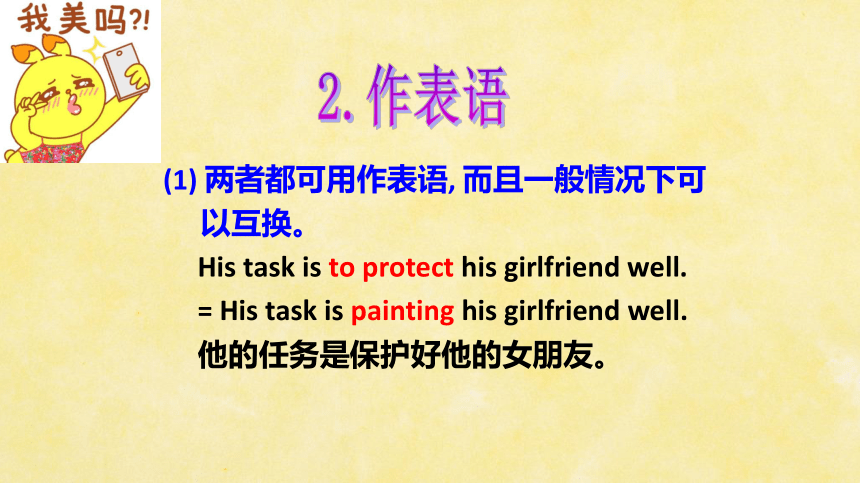 我美吗?!

2. 作表语

(1) 两者都可用作表语, 而且一般情况下可以互换。

His task is to protect his girlfriend well.

= His task is painting his girlfriend well.

他的任务是保护好他的女朋友。